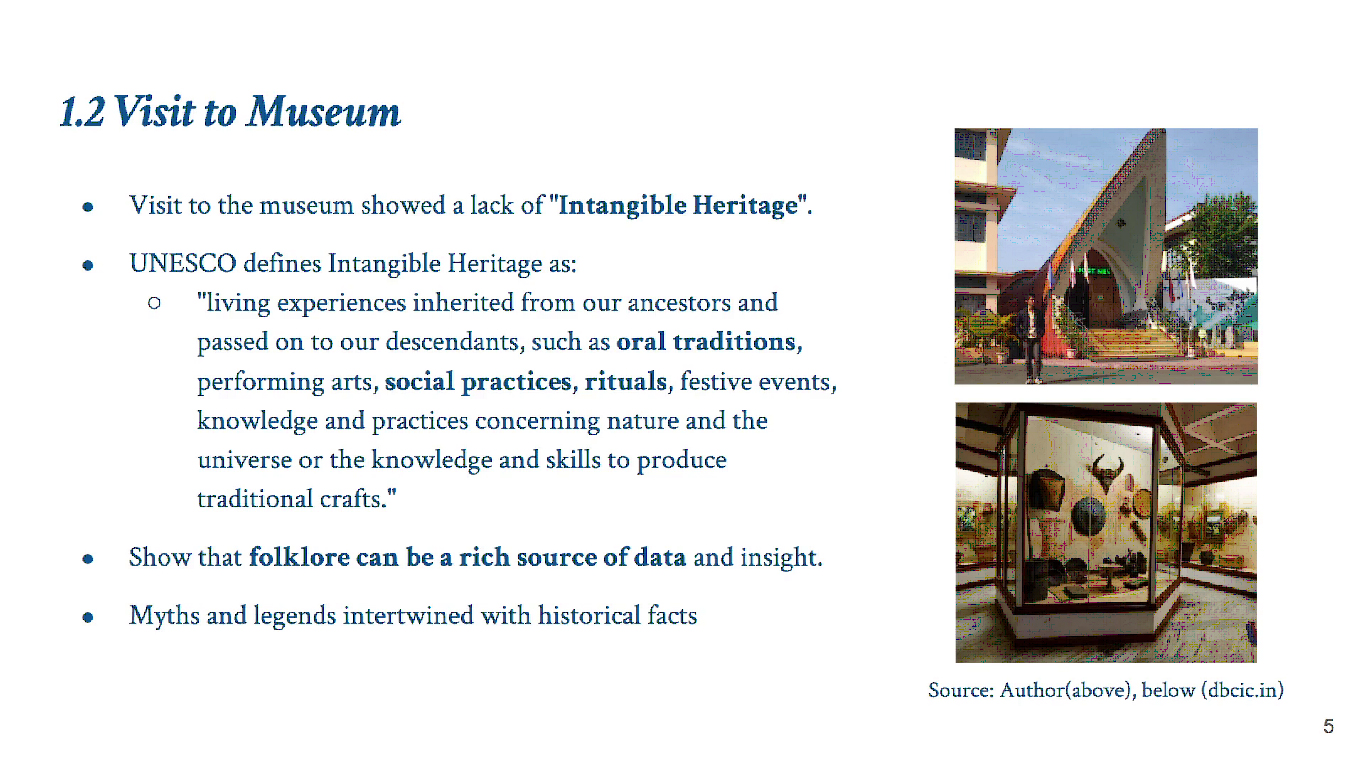 1.2 Visit to Museum

- Visit to the museum showed a lack of "Intangible Heritage".
- UNESCO defines Intangible Heritage as:
  - "living experiences inherited from our ancestors and passed on to our descendants, such as oral traditions, performing arts, social practices, rituals, festive events, knowledge and practices concerning nature and the universe or the knowledge and skills to produce traditional crafts."
- Show that folklore can be a rich source of data and insight.
- Myths and legends intertwined with historical facts

Source: Author(above), below (dbcic.in)

5